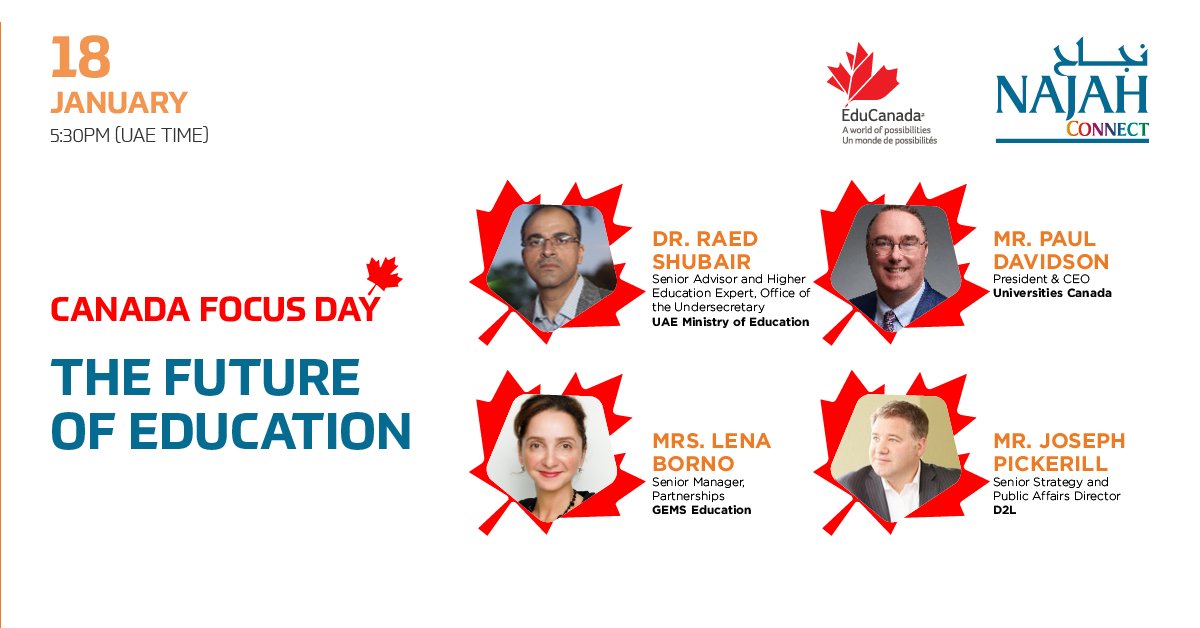 18
JANUARY
5:30PM (UAE TIME)

ÉduCanada
A world of possibilities
Un monde de possibilités

نجاح
NAJAH
CONNECT

CANADA FOCUS DAY

THE FUTURE OF EDUCATION

DR. RAED SHUBAIR
Senior Advisor and Higher Education Expert, Office of the Undersecretary
UAE Ministry of Education

MR. PAUL DAVIDSON
President & CEO
Universities Canada

MRS. LENA BORNO
Senior Manager, Partnerships
GEMS Education

MR. JOSEPH PICKERILL
Senior Strategy and Public Affairs Director
D2L